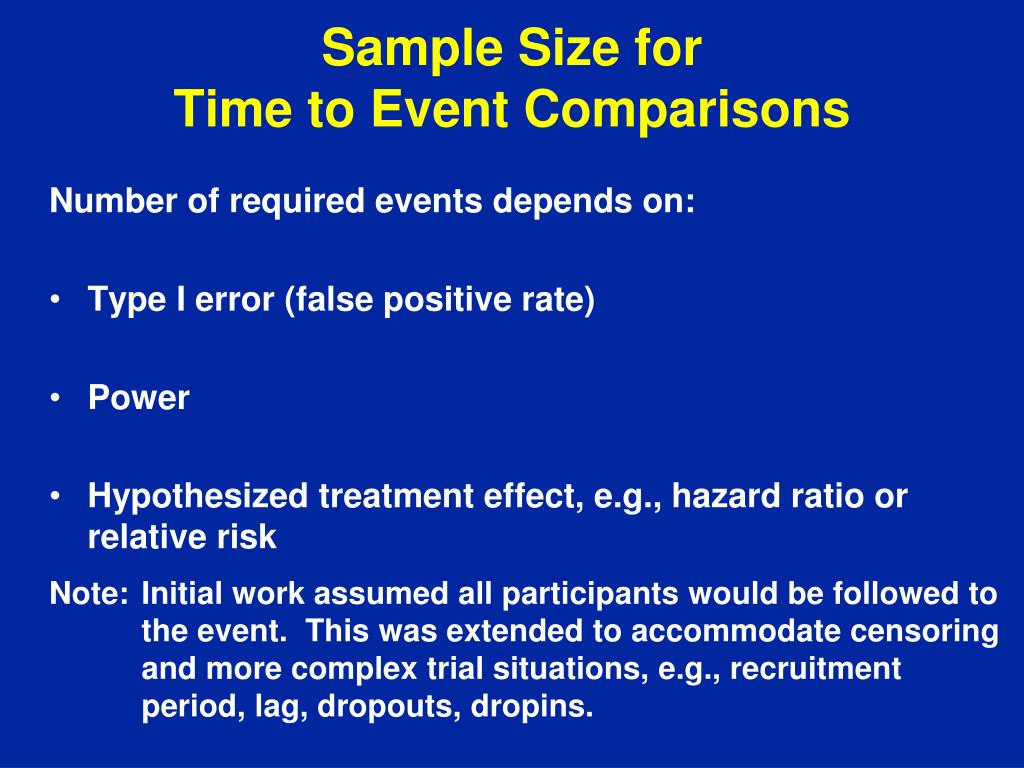 Sample Size for
Time to Event Comparisons

Number of required events depends on:

• Type I error (false positive rate)

• Power

• Hypothesized treatment effect, e.g., hazard ratio or relative risk

Note: Initial work assumed all participants would be followed to the event. This was extended to accommodate censoring and more complex trial situations, e.g., recruitment period, lag, dropouts, dropins.